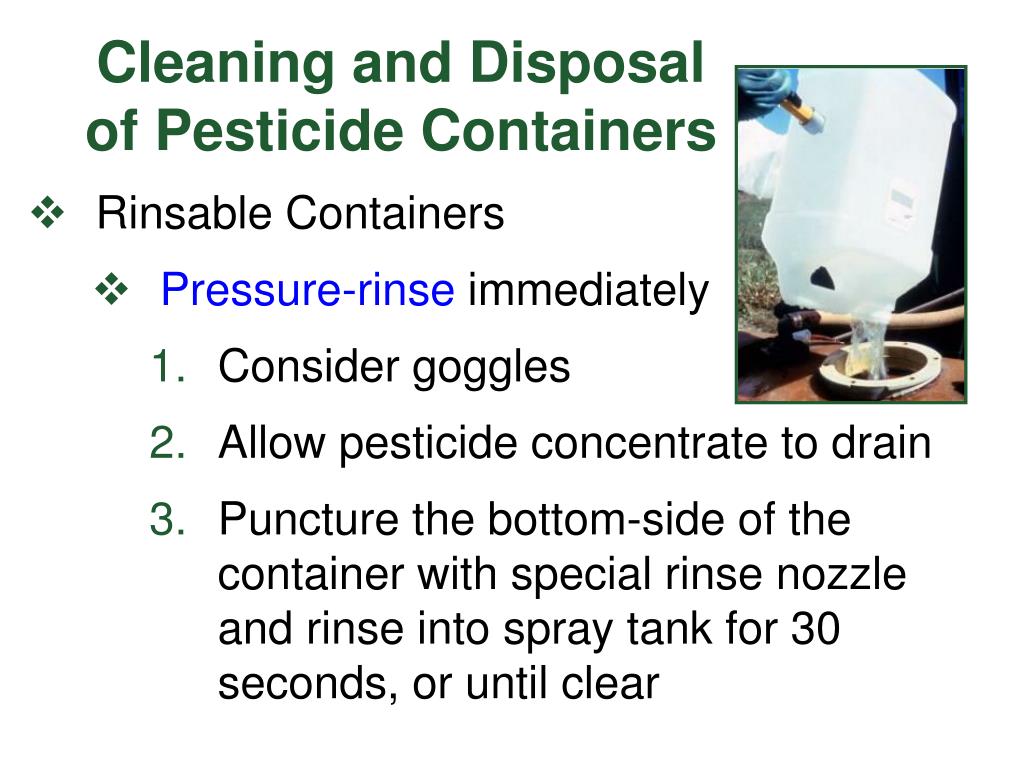 Cleaning and Disposal of Pesticide Containers

❖ Rinsable Containers

❖ Pressure-rinse immediately

1. Consider goggles
2. Allow pesticide concentrate to drain
3. Puncture the bottom-side of the container with special rinse nozzle and rinse into spray tank for 30 seconds, or until clear